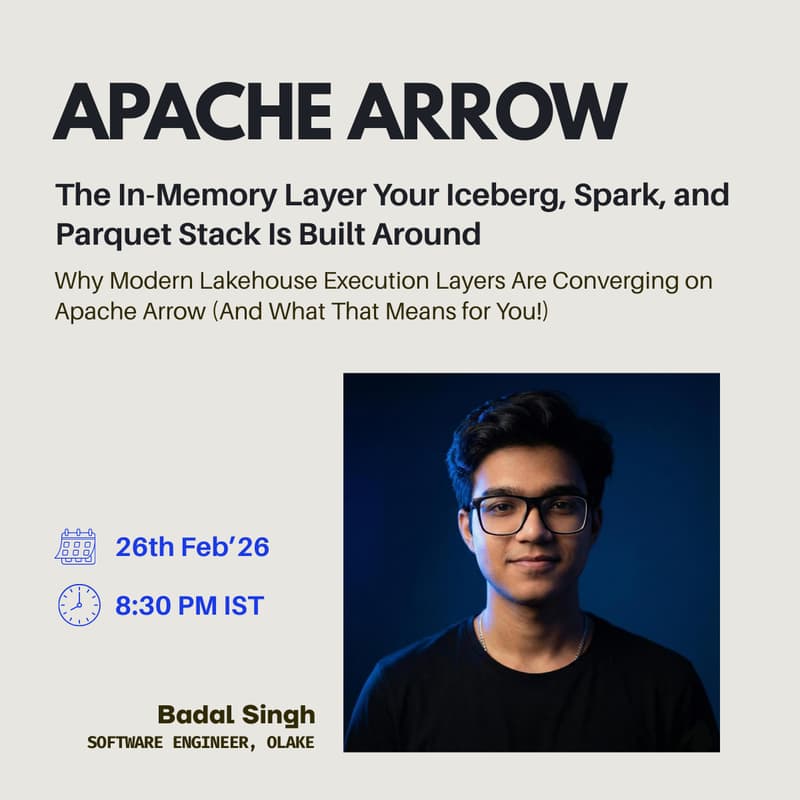 APACHE ARROW

The In-Memory Layer Your Iceberg, Spark, and Parquet Stack Is Built Around

Why Modern Lakehouse Execution Layers Are Converging on Apache Arrow (And What That Means for You!)

26th Feb'26

8:30 PM IST

Badal Singh
SOFTWARE ENGINEER, OLAKE